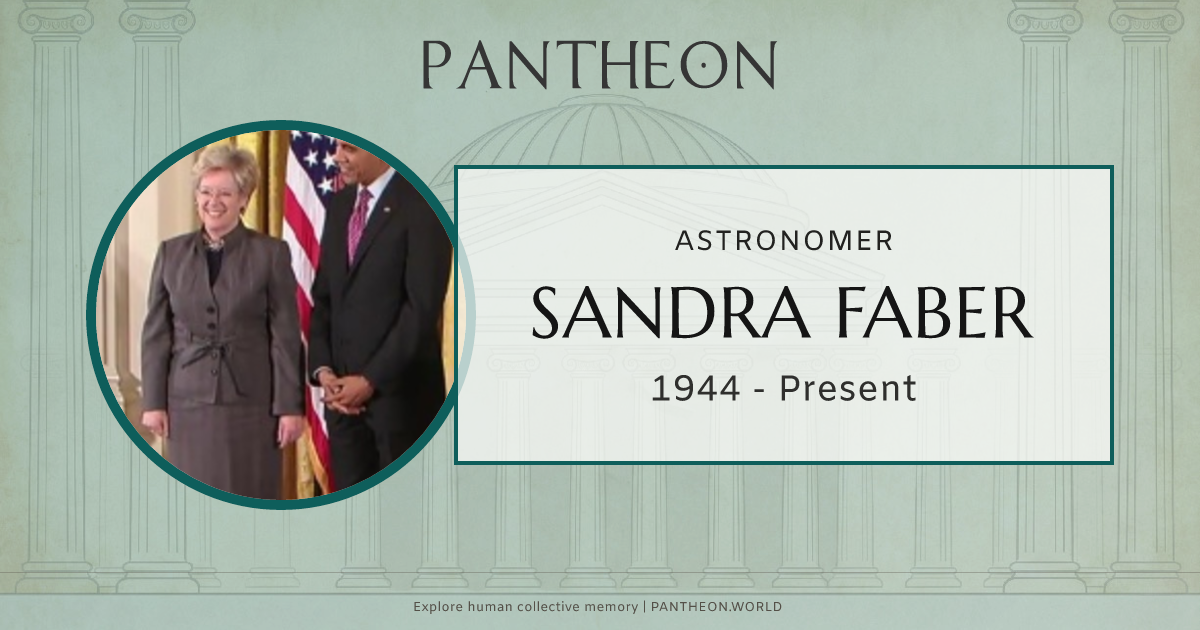 PANTHEON

ASTRONOMER

SANDRA FABER

1944 - Present

Explore human collective memory | PANTHEON.WORLD